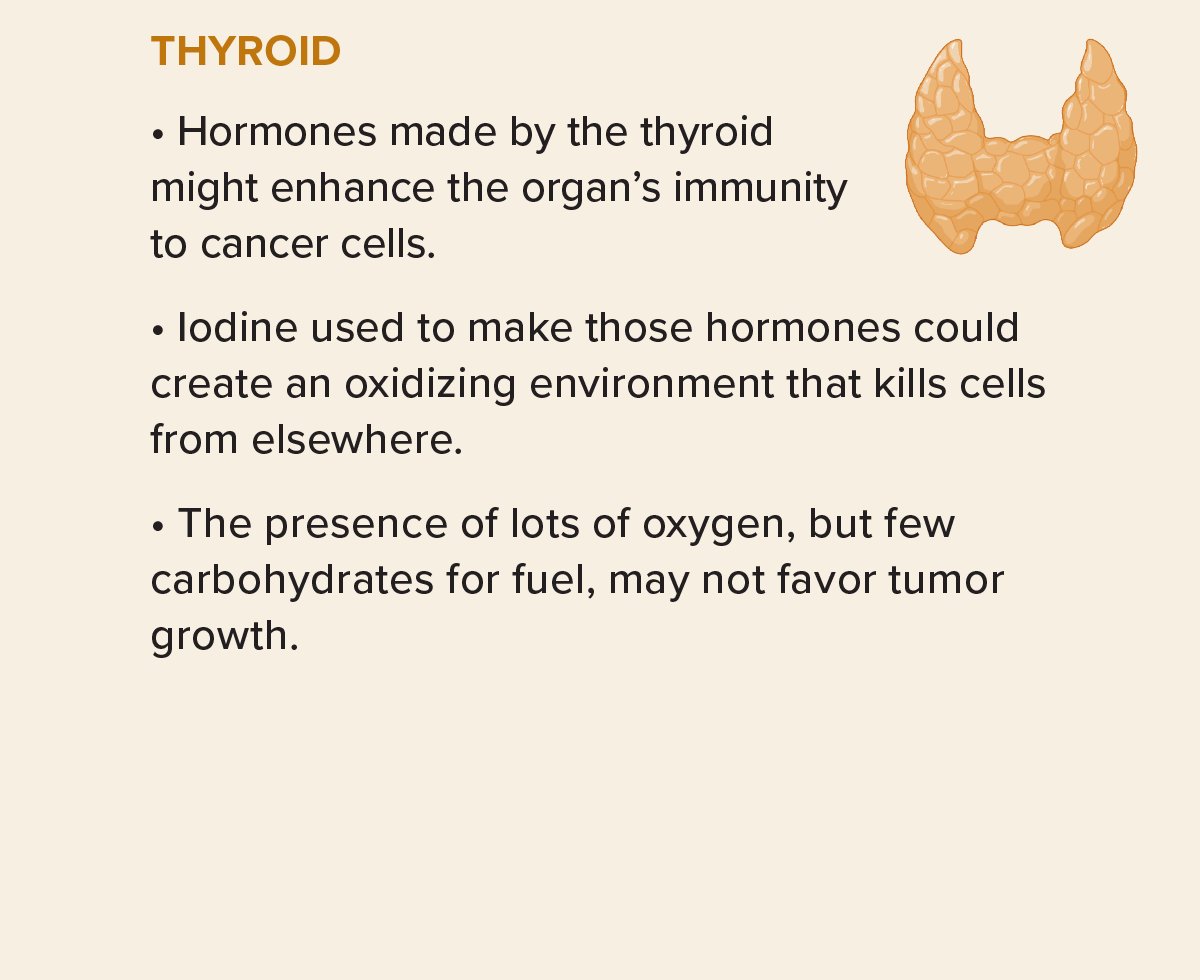 THYROID

• Hormones made by the thyroid might enhance the organ’s immunity to cancer cells.

• Iodine used to make those hormones could create an oxidizing environment that kills cells from elsewhere.

• The presence of lots of oxygen, but few carbohydrates for fuel, may not favor tumor growth.